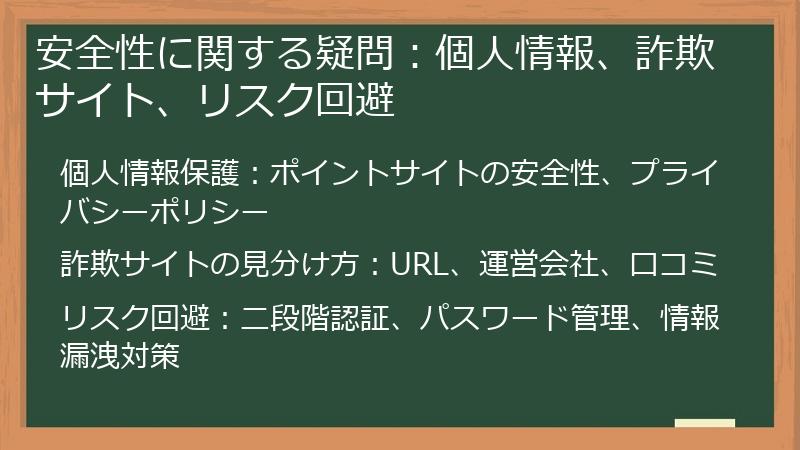 安全性に関する疑問：個人情報、詐欺サイト、リスク回避

個人情報保護：ポイントサイトの安全性、プライバシーポリシー

詐欺サイトの見分け方：URL、運営会社、口コミ

リスク回避：二段階認証、パスワード管理、情報漏洩対策